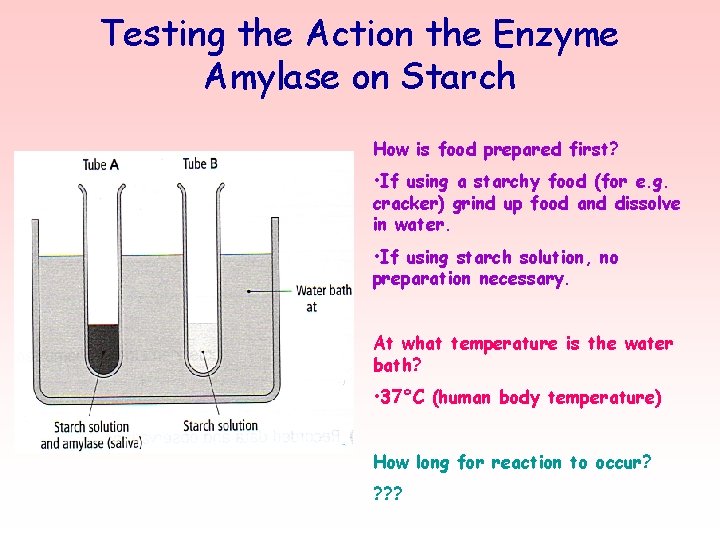 Testing the Action the Enzyme Amylase on Starch

Tube A

Tube B

Water bath at

Starch solution and amylase (saliva)

Starch solution

How is food prepared first?

•If using a starchy food (for e.g. cracker) grind up food and dissolve in water.

•If using starch solution, no preparation necessary.

At what temperature is the water bath?

•37°C (human body temperature)

How long for reaction to occur?

???